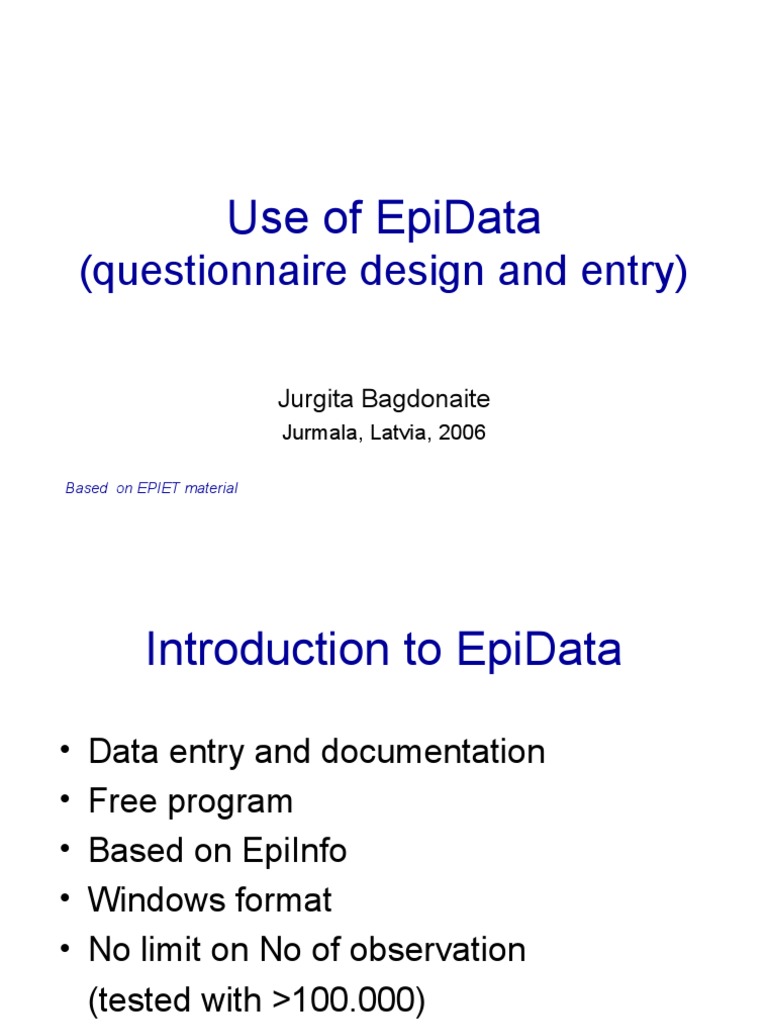 Use of EpiData
(questionnaire design and entry)

Jurgita Bagdonaite
Jurmala, Latvia, 2006

Based on EPIET material

Introduction to EpiData

• Data entry and documentation
• Free program
• Based on EpiInfo
• Windows format
• No limit on No of observation (tested with >100.000)